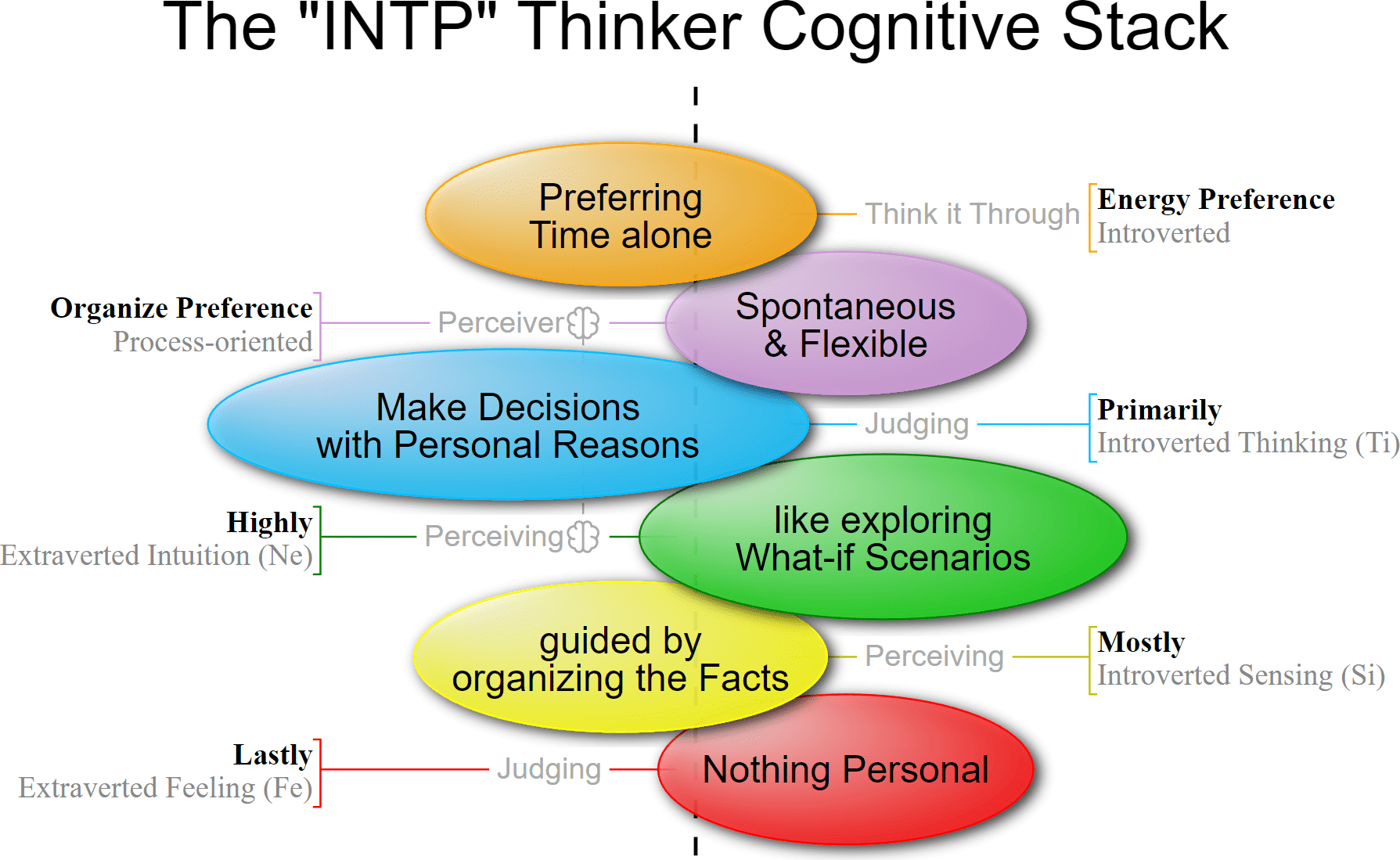 The "INTP" Thinker Cognitive Stack

Preferring Time alone

Think it Through

Energy Preference
Introverted

Organize Preference
Process-oriented

Perceiver

Spontaneous & Flexible

Make Decisions with Personal Reasons

Judging

Primarily
Introverted Thinking (Ti)

Highly
Extraverted Intuition (Ne)

Perceiving

like exploring What-if Scenarios

guided by organizing the Facts

Perceiving

Mostly
Introverted Sensing (Si)

Lastly
Extraverted Feeling (Fe)

Judging

Nothing Personal